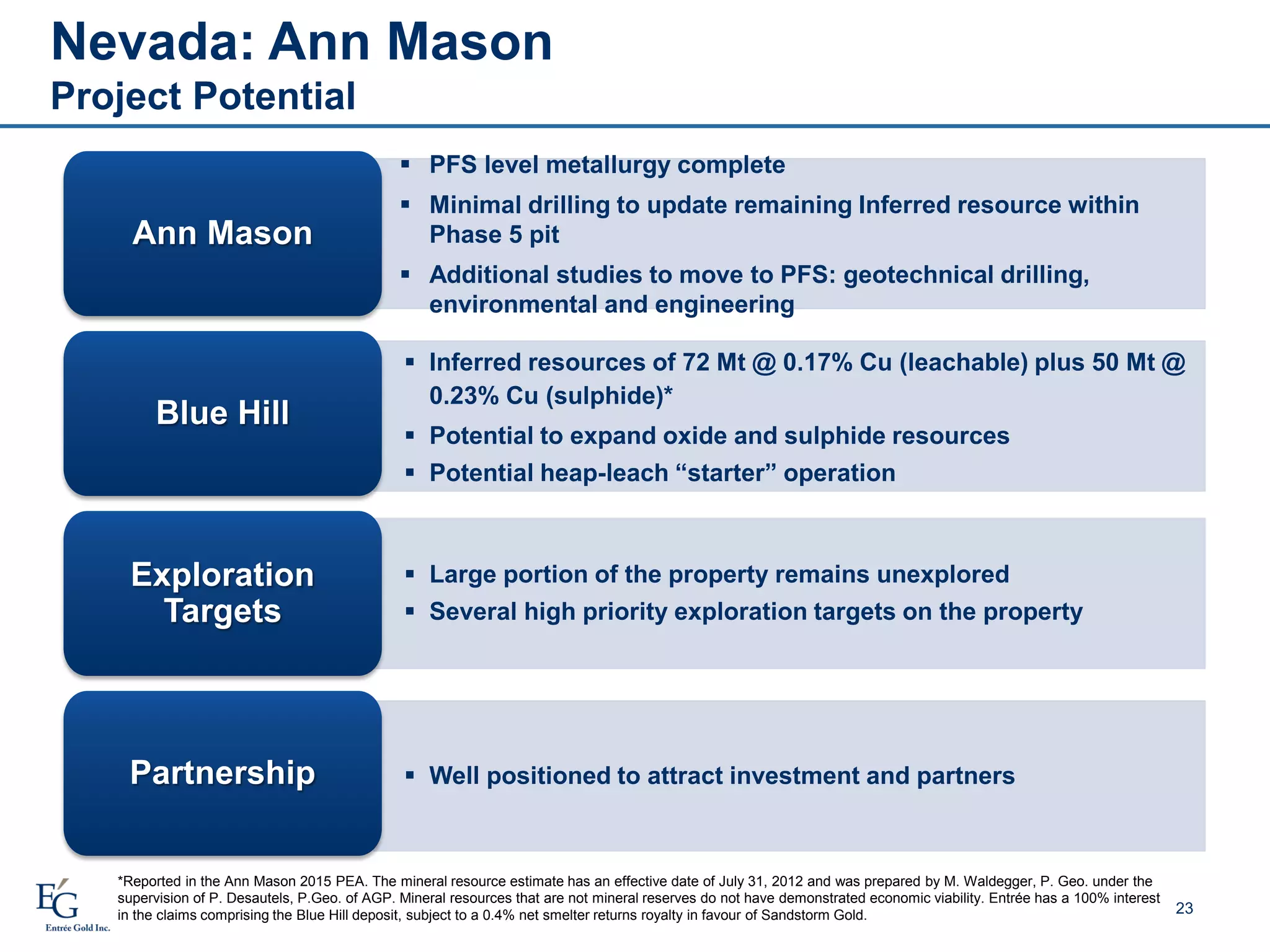 Nevada: Ann Mason
Project Potential

Ann Mason

▪ PFS level metallurgy complete
▪ Minimal drilling to update remaining Inferred resource within Phase 5 pit
▪ Additional studies to move to PFS: geotechnical drilling, environmental and engineering

Blue Hill

▪ Inferred resources of 72 Mt @ 0.17% Cu (leachable) plus 50 Mt @ 0.23% Cu (sulphide)*
▪ Potential to expand oxide and sulphide resources
▪ Potential heap-leach “starter” operation

Exploration Targets

▪ Large portion of the property remains unexplored
▪ Several high priority exploration targets on the property

Partnership

▪ Well positioned to attract investment and partners

EG
Entrée Gold Inc.

*Reported in the Ann Mason 2015 PEA. The mineral resource estimate has an effective date of July 31, 2012 and was prepared by M. Waldegger, P. Geo. under the supervision of P. Desautels, P.Geo. of AGP. Mineral resources that are not mineral reserves do not have demonstrated economic viability. Entrée has a 100% interest in the claims comprising the Blue Hill deposit, subject to a 0.4% net smelter returns royalty in favour of Sandstorm Gold.

23